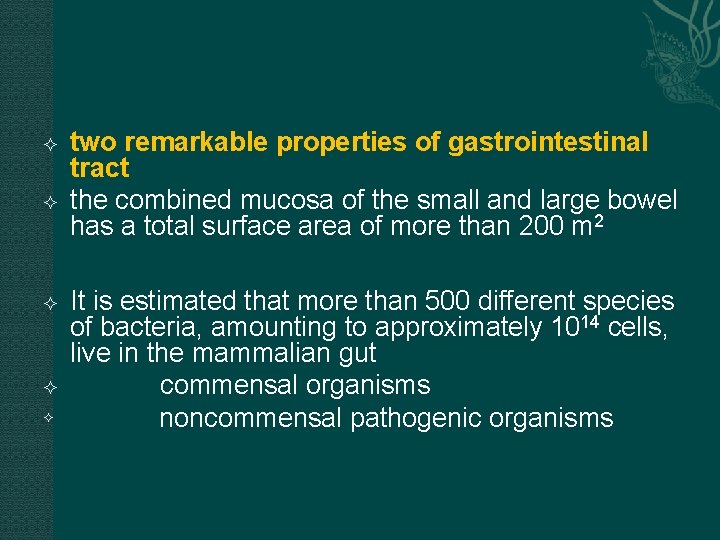 ✧ two remarkable properties of gastrointestinal tract

✧ the combined mucosa of the small and large bowel has a total surface area of more than 200 $m^2$

✧ It is estimated that more than 500 different species of bacteria, amounting to approximately $10^{14}$ cells, live in the mammalian gut

✧ commensal organisms

✧ noncommensal pathogenic organisms